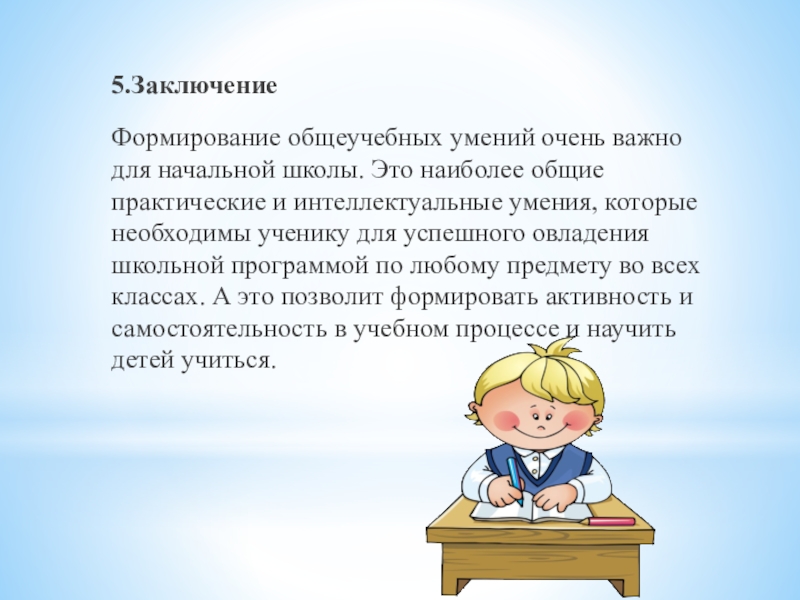 5.Заключение

Формирование общеучебных умений очень важно для начальной школы. Это наиболее общие практические и интеллектуальные умения, которые необходимы ученику для успешного овладения школьной программой по любому предмету во всех классах. А это позволит формировать активность и самостоятельность в учебном процессе и научить детей учиться.